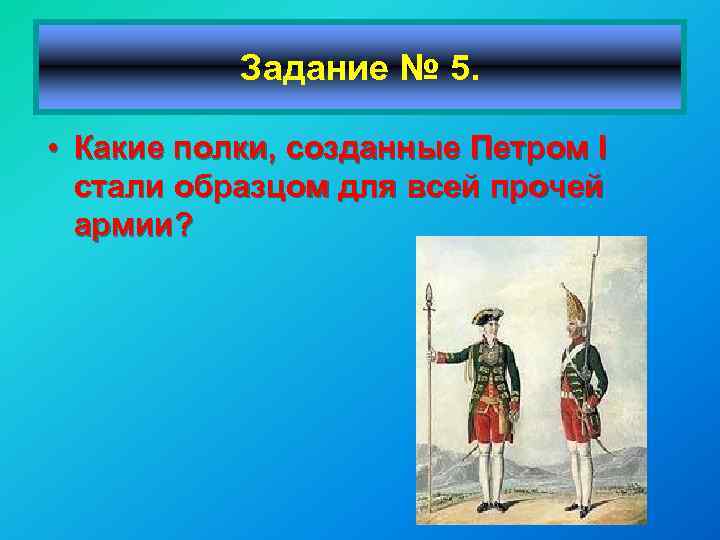 Задание № 5.

• Какие полки, созданные Петром I стали образцом для всей прочей армии?